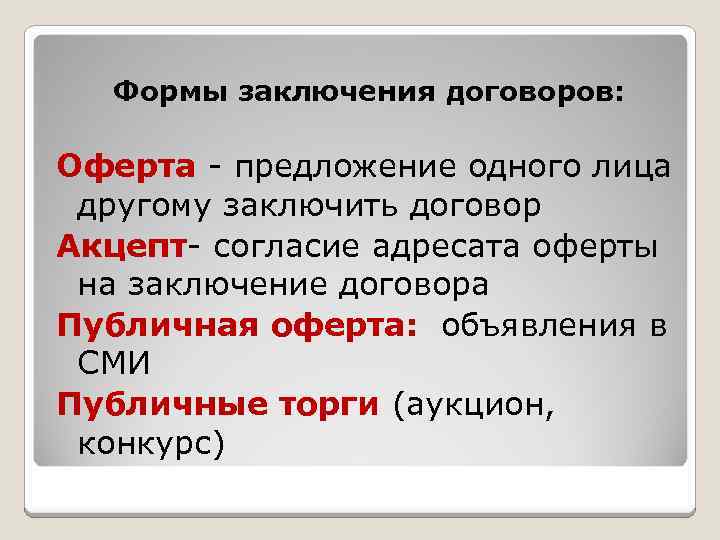 Формы заключения договоров:

Оферта - предложение одного лица другому заключить договор

Акцепт- согласие адресата оферты на заключение договора

Публичная оферта: объявления в СМИ

Публичные торги (аукцион, конкурс)